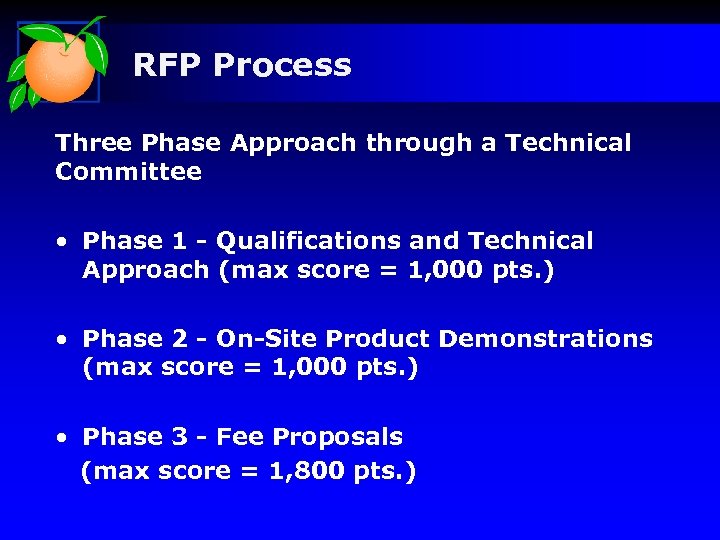 RFP Process

Three Phase Approach through a Technical Committee

• Phase 1 - Qualifications and Technical Approach (max score = 1,000 pts.)

• Phase 2 - On-Site Product Demonstrations (max score = 1,000 pts.)

• Phase 3 - Fee Proposals (max score = 1,800 pts.)